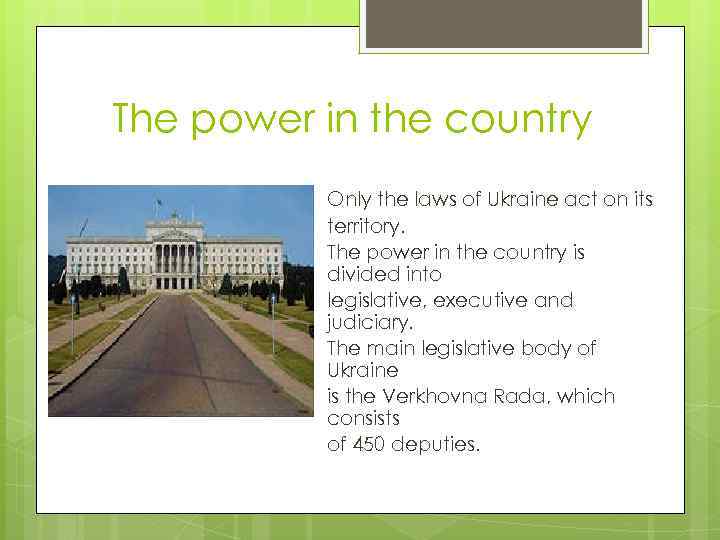 The power in the country

Only the laws of Ukraine act on its territory.
The power in the country is divided into
legislative, executive and judiciary.
The main legislative body of Ukraine
is the Verkhovna Rada, which consists
of 450 deputies.